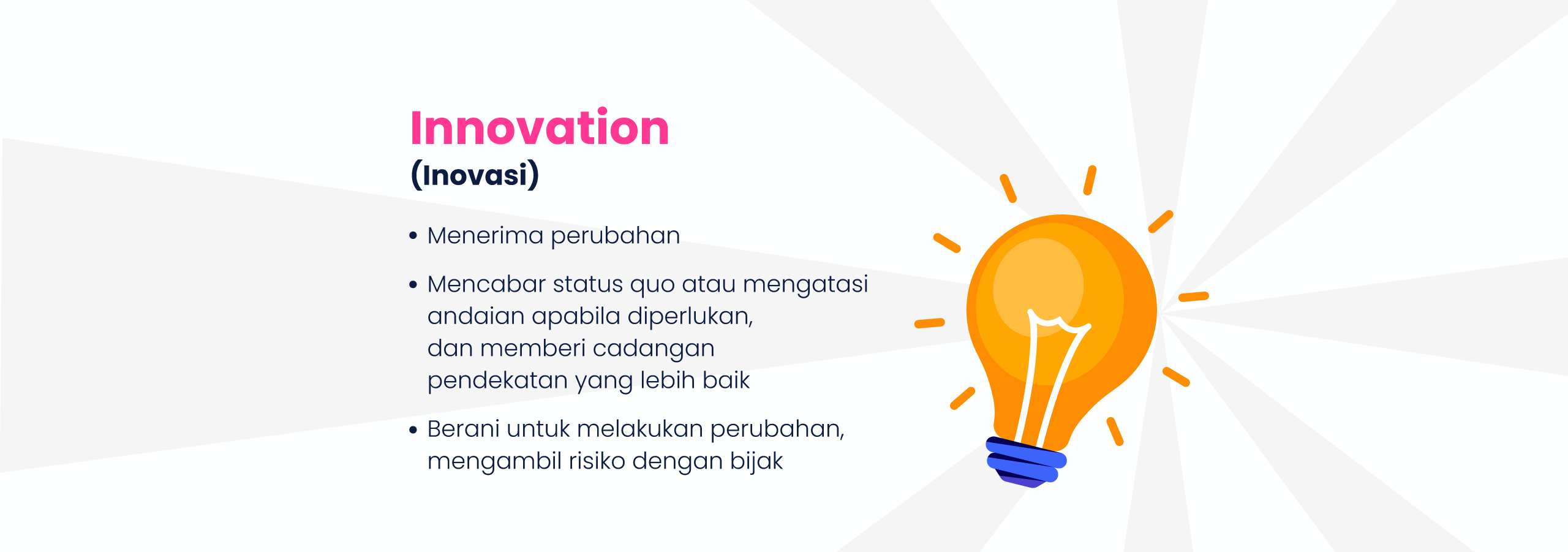 Innovation
(Inovasi)

• Menerima perubahan

• Mencabar status quo atau mengatasi andaian apabila diperlukan, dan memberi cadangan pendekatan yang lebih baik

• Berani untuk melakukan perubahan, mengambil risiko dengan bijak